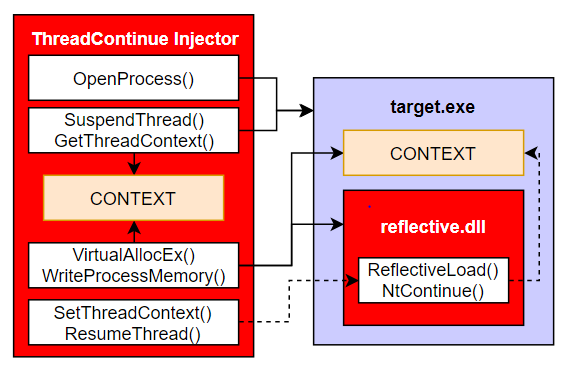 ThreadContinue Injector

OpenProcess()

SuspendThread()
GetThreadContext()

CONTEXT

VirtualAllocEx()
WriteProcessMemory()

SetThreadContext()
ResumeThread()

target.exe

CONTEXT

reflective.dll

ReflectiveLoad()
NtContinue()